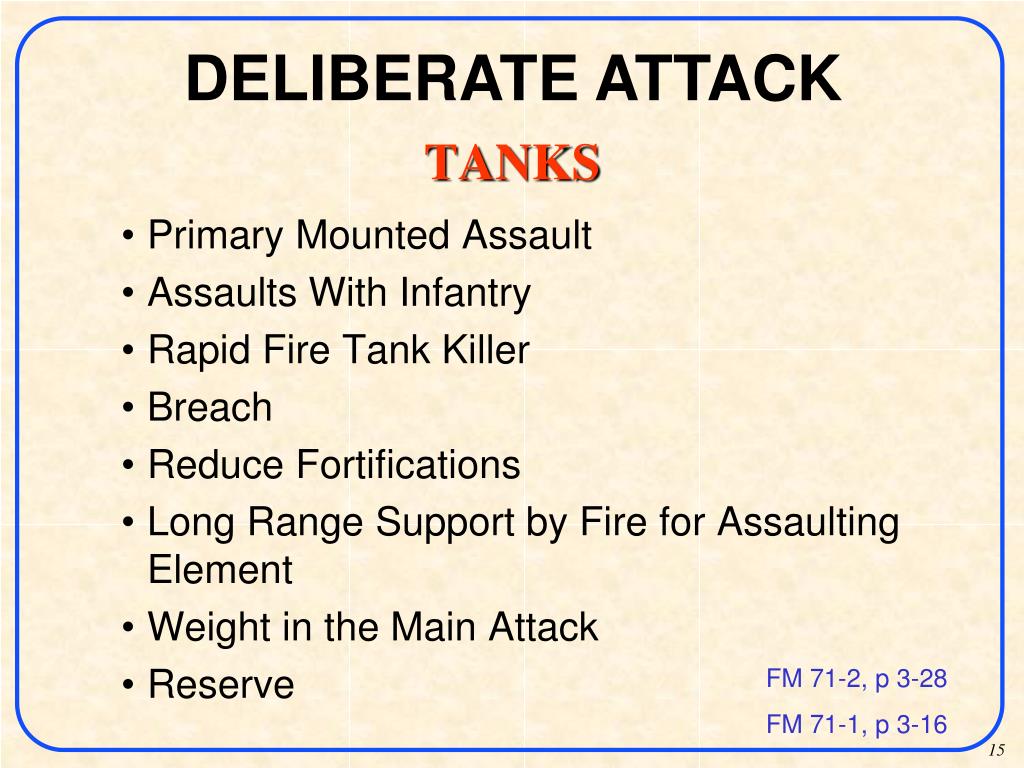 DELIBERATE ATTACK

TANKS

• Primary Mounted Assault
• Assaults With Infantry
• Rapid Fire Tank Killer
• Breach
• Reduce Fortifications
• Long Range Support by Fire for Assaulting Element
• Weight in the Main Attack
• Reserve

FM 71-2, p 3-28

FM 71-1, p 3-16

15